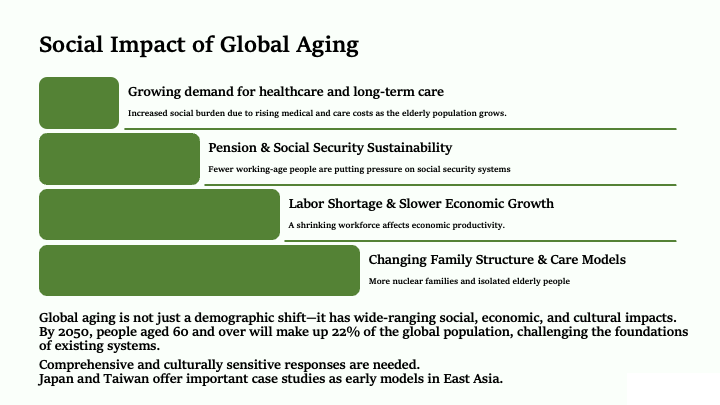 Social Impact of Global Aging

Growing demand for healthcare and long-term care

Increased social burden due to rising medical and care costs as the elderly population grows.

Pension & Social Security Sustainability

Fewer working-age people are putting pressure on social security systems

Labor Shortage & Slower Economic Growth

A shrinking workforce affects economic productivity.

Changing Family Structure & Care Models

More nuclear families and isolated elderly people

Global aging is not just a demographic shift—it has wide-ranging social, economic, and cultural impacts. By 2050, people aged 60 and over will make up 22% of the global population, challenging the foundations of existing systems.

Comprehensive and culturally sensitive responses are needed.
Japan and Taiwan offer important case studies as early models in East Asia.